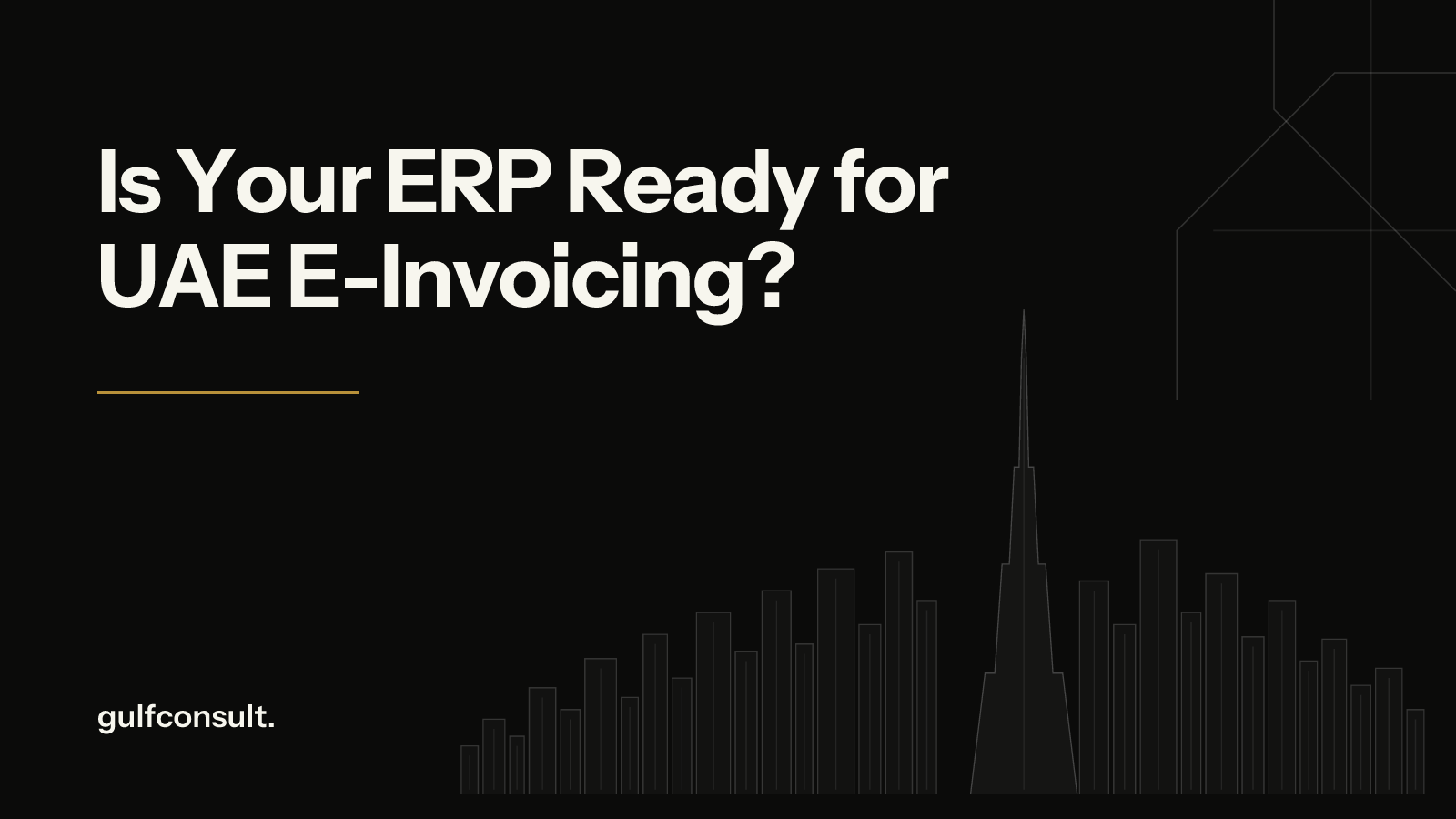 Is Your ERP Ready for UAE E-Invoicing?

gulfconsult.